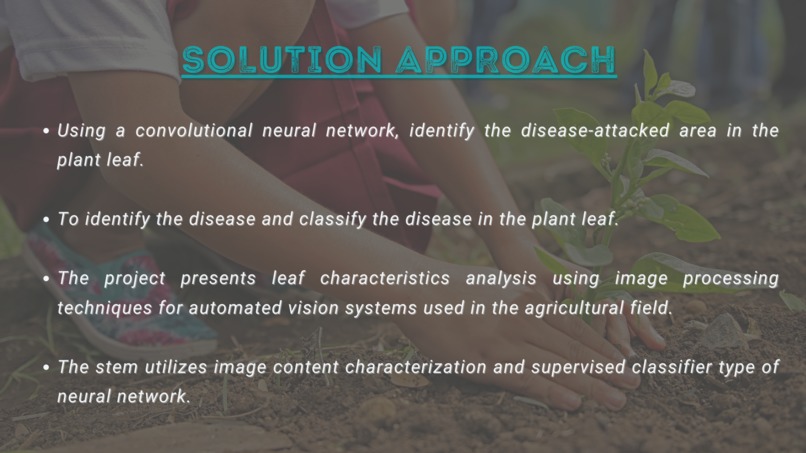 SOLUTION APPROACH

• Using a convolutional neural network, identify the disease-attacked area in the plant leaf.

• To identify the disease and classify the disease in the plant leaf.

• The project presents leaf characteristics analysis using image processing techniques for automated vision systems used in the agricultural field.

• The stem utilizes image content characterization and supervised classifier type of neural network.